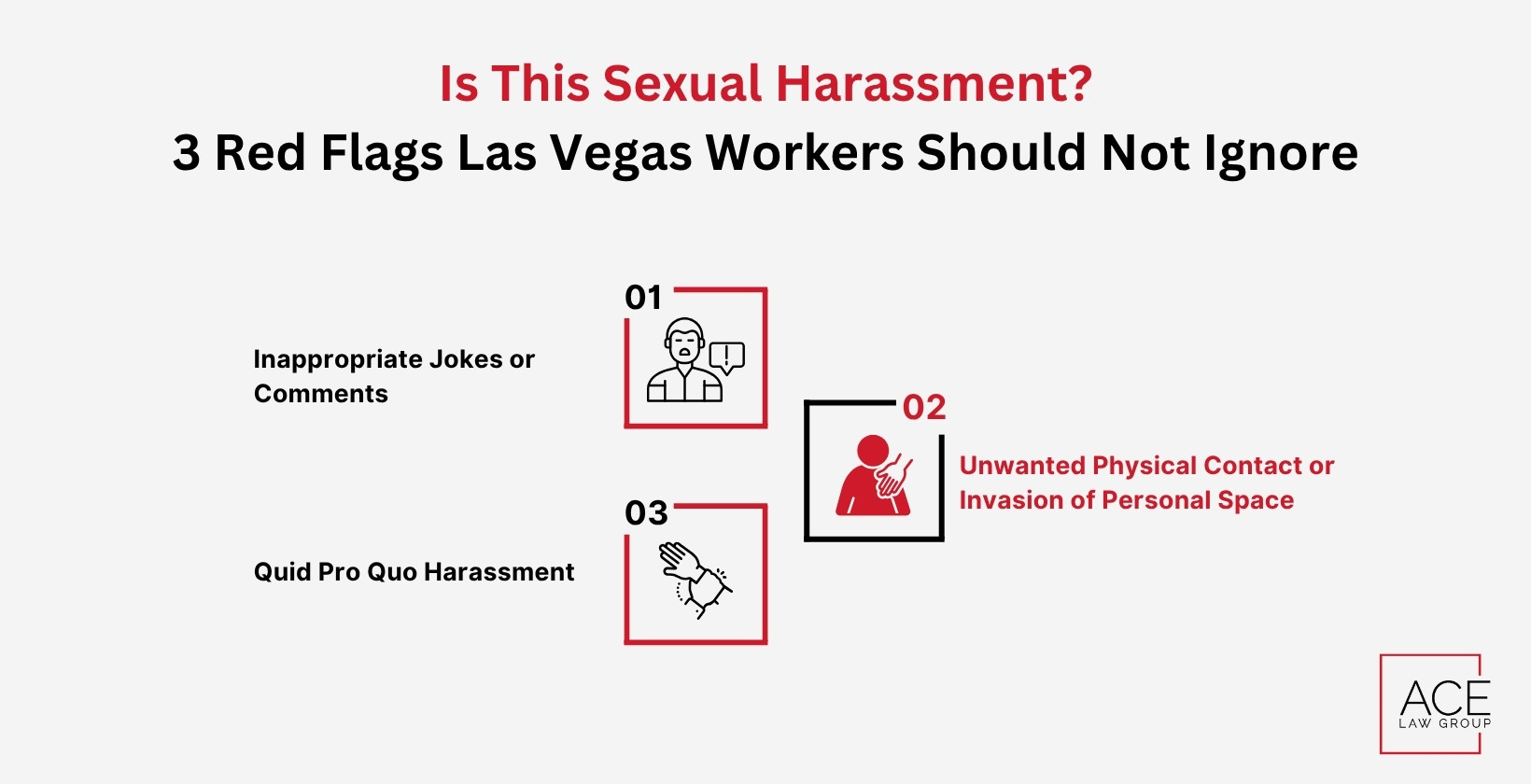 Is This Sexual Harassment?
3 Red Flags Las Vegas Workers Should Not Ignore

01
Inappropriate Jokes or Comments

02
Unwanted Physical Contact or Invasion of Personal Space

03
Quid Pro Quo Harassment

ACE
LAW GROUP